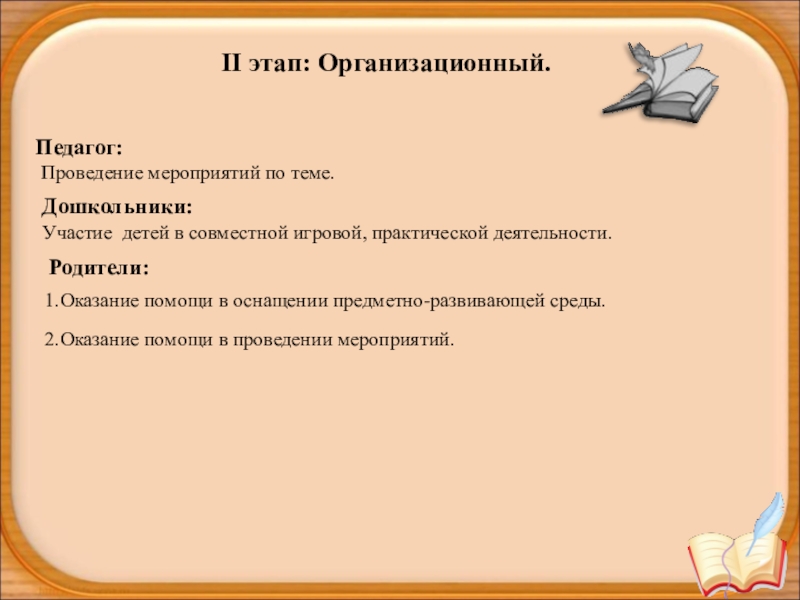 II этап: Организационный.

Педагог:
Проведение мероприятий по теме.

Дошкольники:
Участие детей в совместной игровой, практической деятельности.

Родители:

1.Оказание помощи в оснащении предметно-развивающей среды.

2.Оказание помощи в проведении мероприятий.